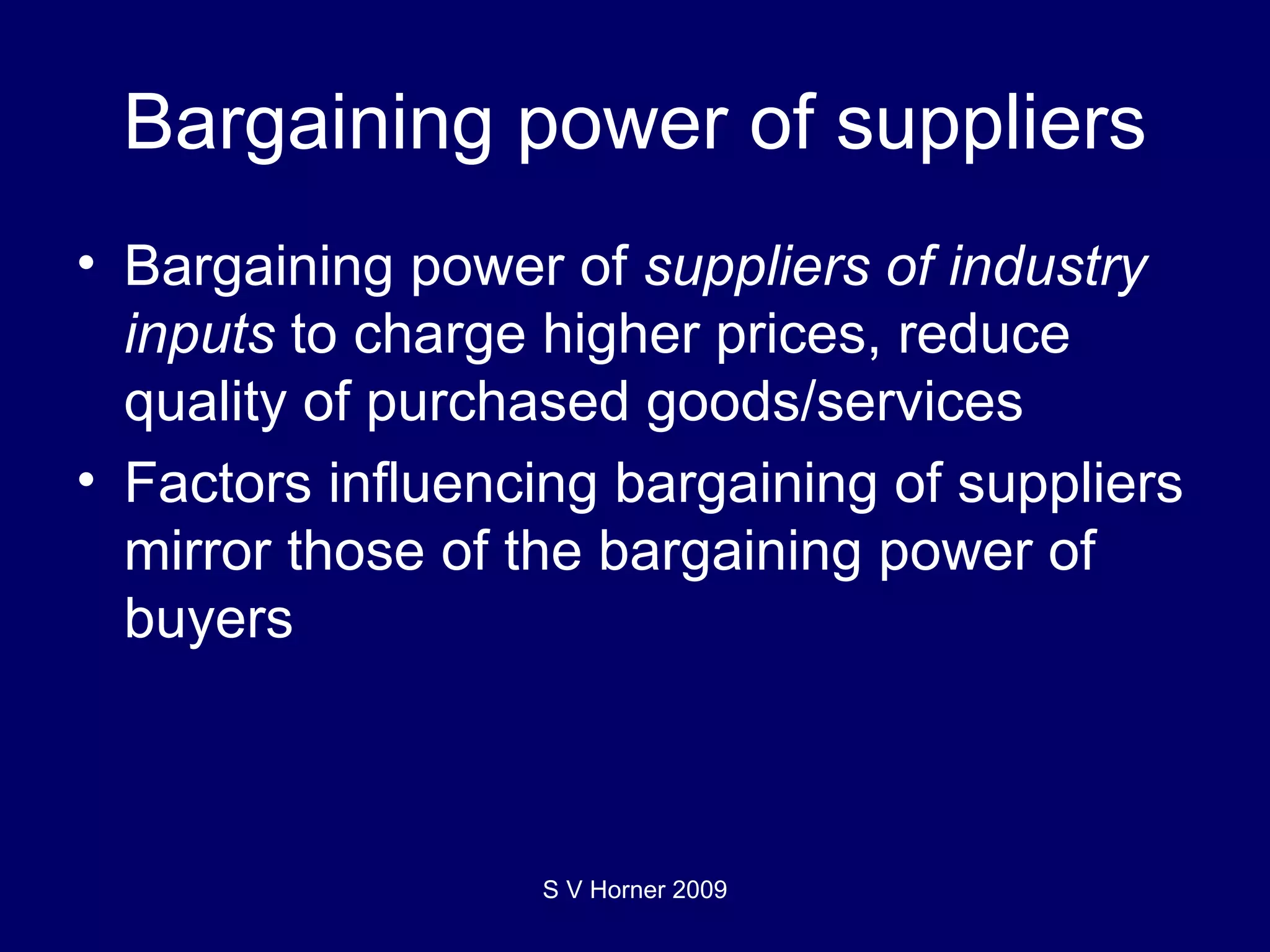 Bargaining power of suppliers

• Bargaining power of suppliers of industry inputs to charge higher prices, reduce quality of purchased goods/services
• Factors influencing bargaining of suppliers mirror those of the bargaining power of buyers

S V Horner 2009